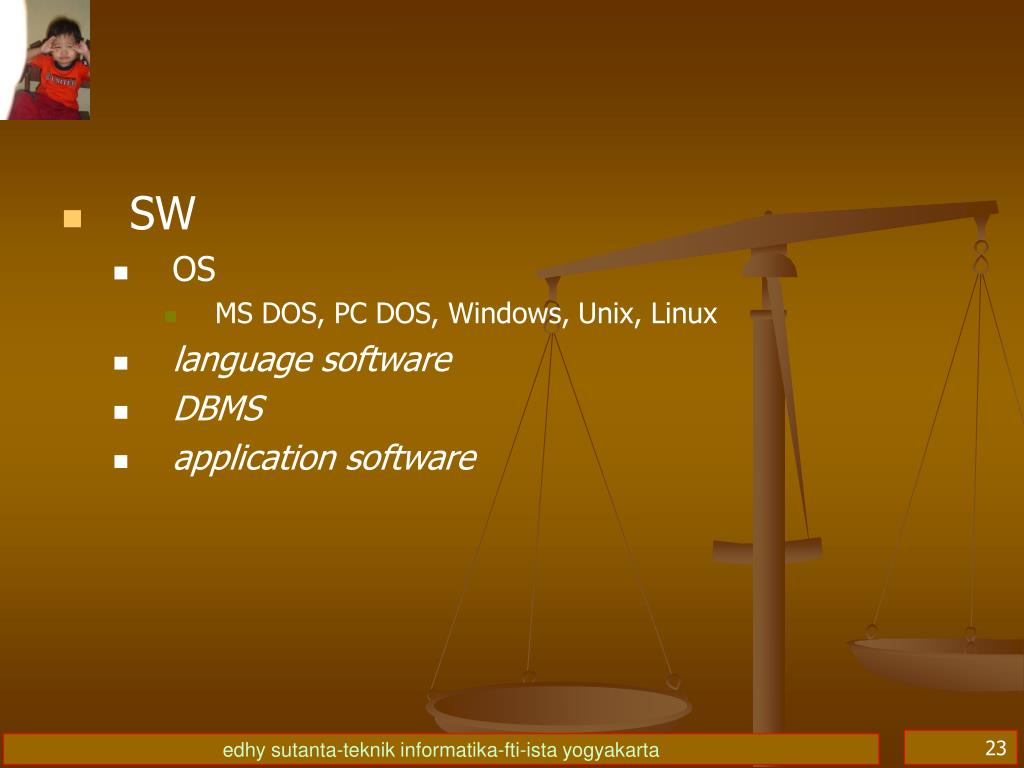 SW

OS

MS DOS, PC DOS, Windows, Unix, Linux

language software

DBMS

application software

edhy sutanta-teknik informatika-fti-ista yogyakarta

23